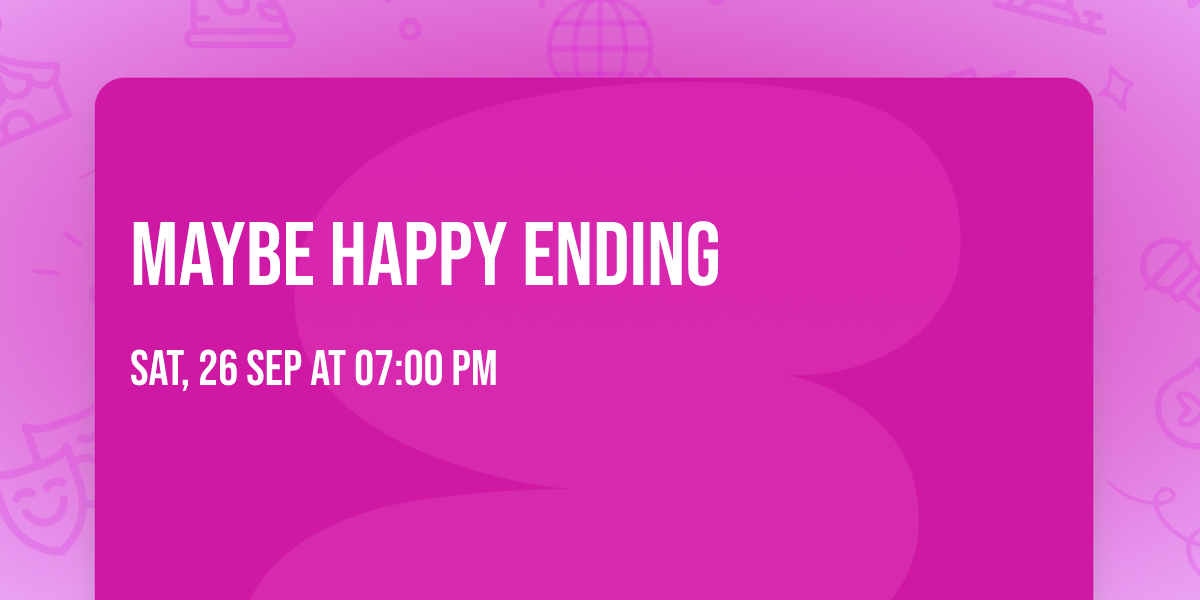 MAYBE HAPPY ENDING

SAT, 26 SEP AT 07:00 PM